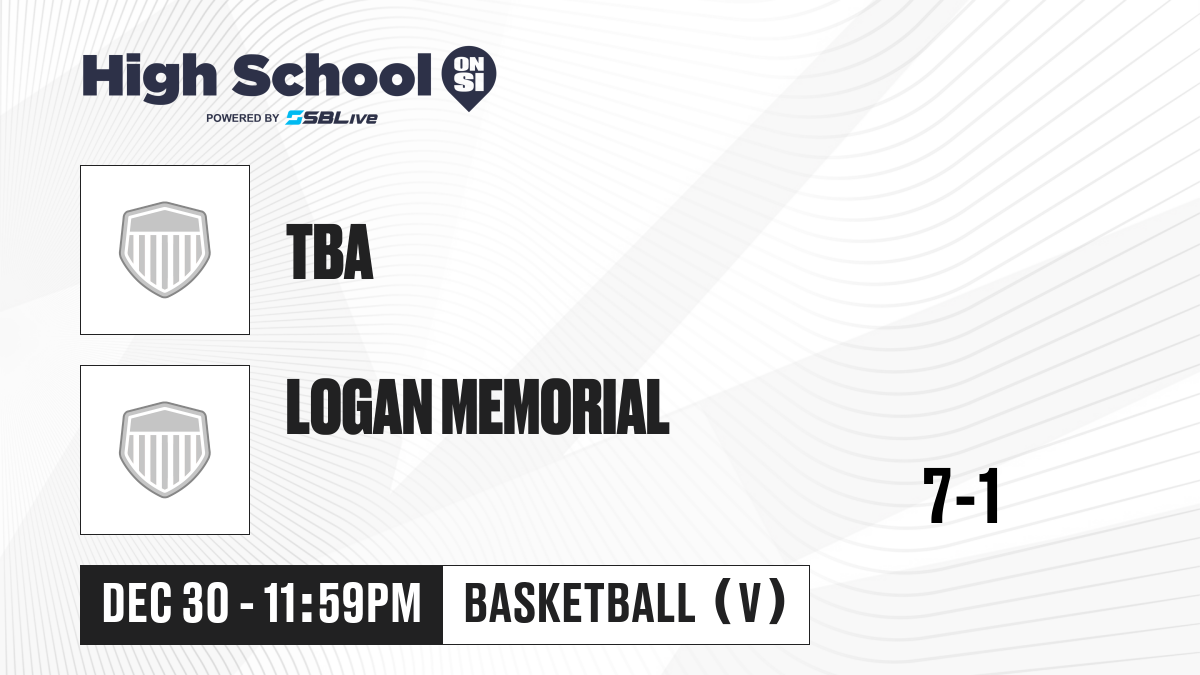 High School ON SI
POWERED BY SBLive

TBA

LOGAN MEMORIAL

7-1

DEC 30 - 11:59PM

BASKETBALL (V)